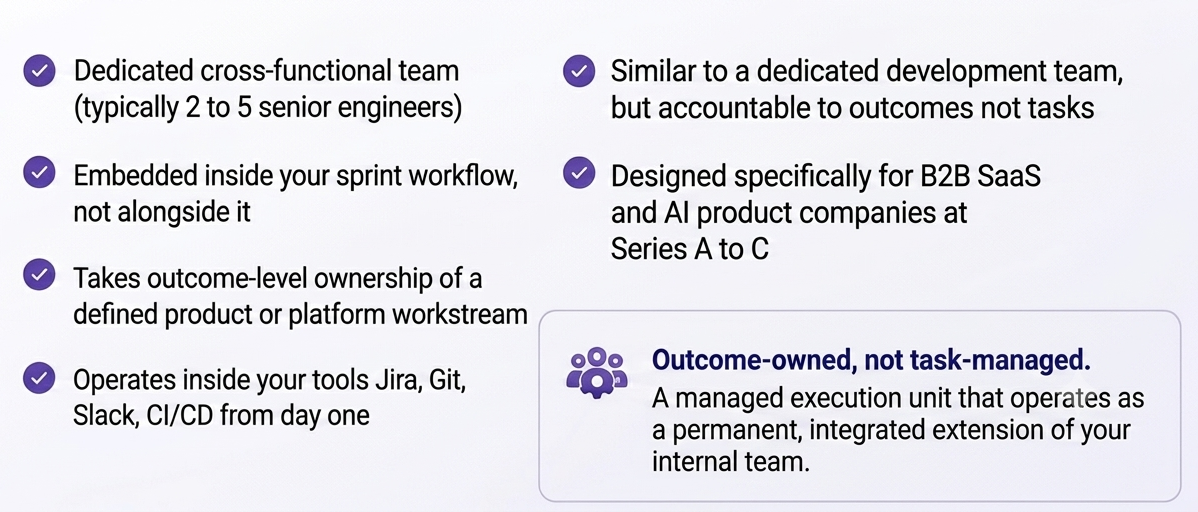 Dedicated cross-functional team (typically 2 to 5 senior engineers)

Embedded inside your sprint workflow, not alongside it

Takes outcome-level ownership of a defined product or platform workstream

Operates inside your tools Jira, Git, Slack, CI/CD from day one

Similar to a dedicated development team, but accountable to outcomes not tasks

Designed specifically for B2B SaaS and AI product companies at Series A to C

Outcome-owned, not task-managed.
A managed execution unit that operates as a permanent, integrated extension of your internal team.